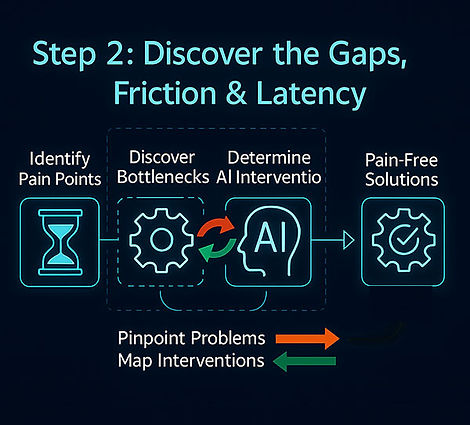 Step 2: Discover the Gaps, Friction & Latency

Identify Pain Points

Discover Bottlenecks

Determine AI Interventio

Pain-Free Solutions

AI

Pinpoint Problems

Map Interventions